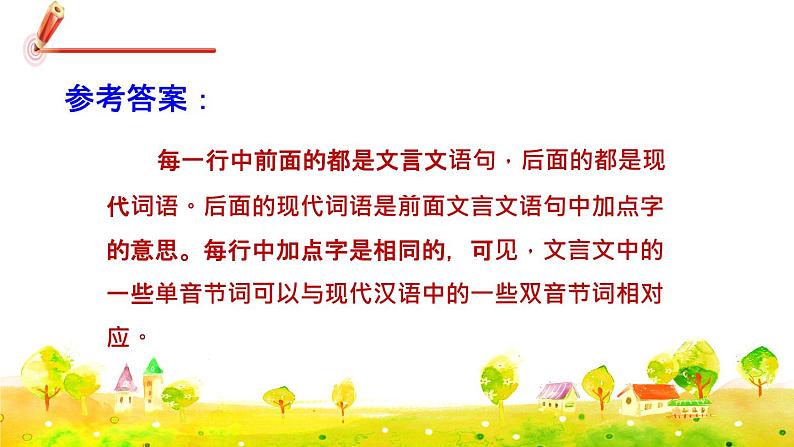 参考答案：

每一行中前面的都是文言文语句，后面的都是现代词语。后面的现代词语是前面文言文语句中加点字的意思。每行中加点字是相同的，可见，文言文中的一些单音节词可以与现代汉语中的一些双音节词相对应。